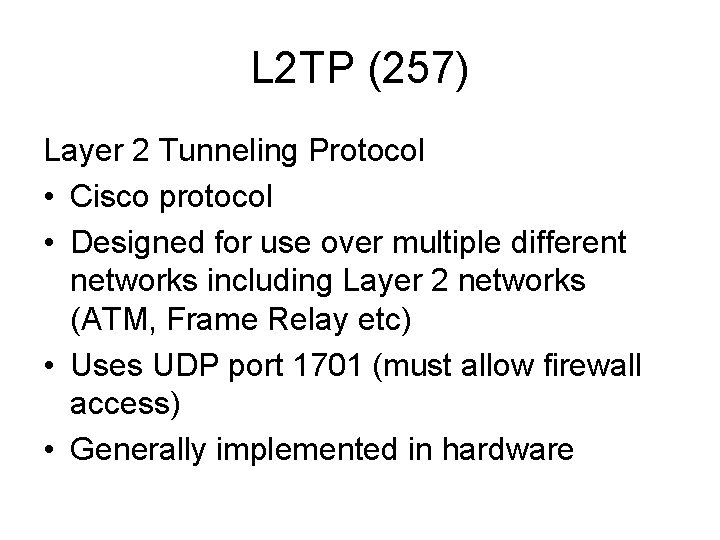 L2TP (257)

Layer 2 Tunneling Protocol

• Cisco protocol
• Designed for use over multiple different networks including Layer 2 networks (ATM, Frame Relay etc)
• Uses UDP port 1701 (must allow firewall access)
• Generally implemented in hardware